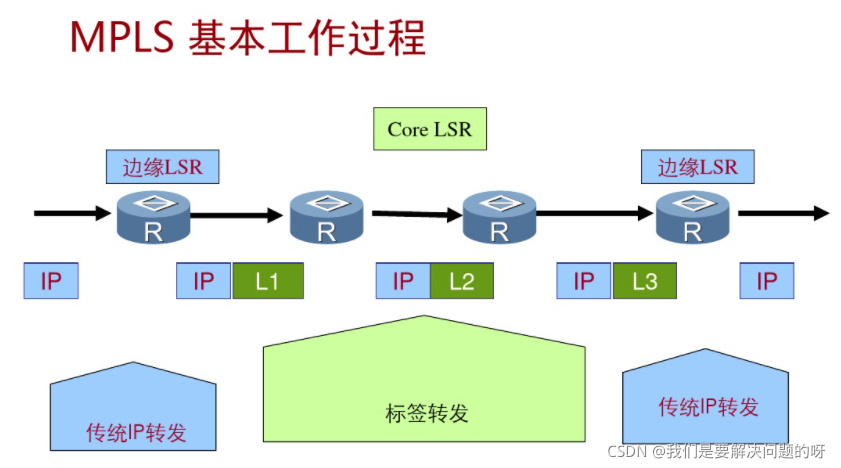 MPLS 基本工作过程

Core LSR

边缘LSR

边缘LSR

R R R R

IP

IP L1

IP L2

IP L3

IP

传统IP转发

标签转发

传统IP转发

CSDN @我们是要解决问题的呀